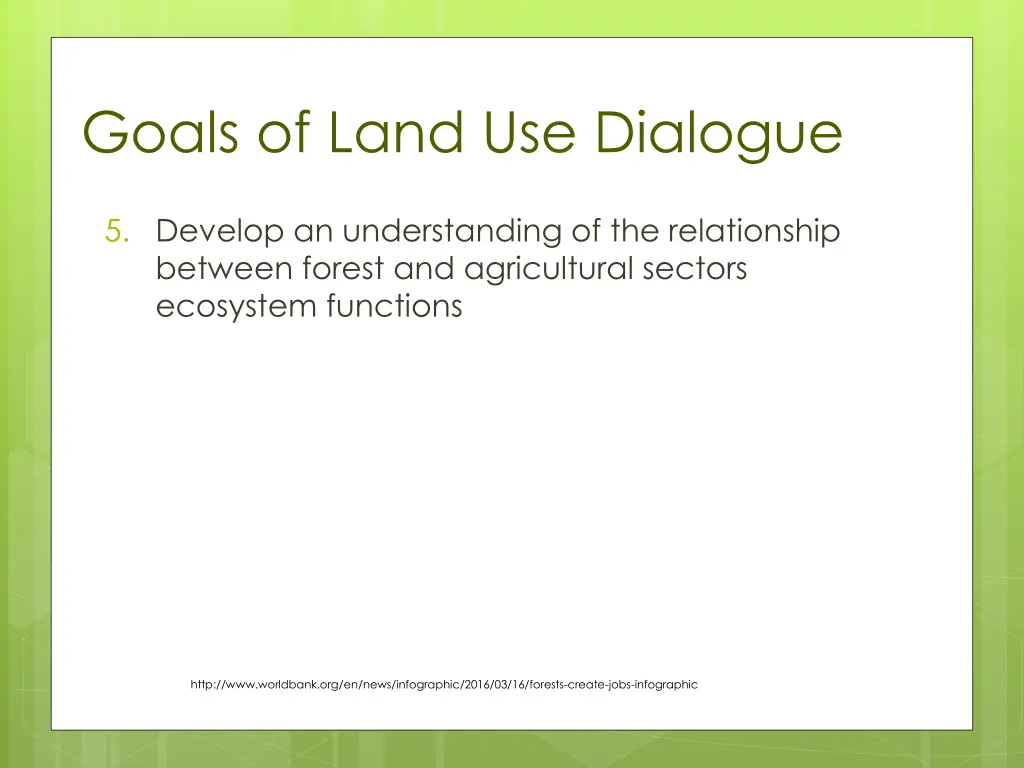 Goals of Land Use Dialogue

5. Develop an understanding of the relationship between forest and agricultural sectors ecosystem functions

http://www.worldbank.org/en/news/infographic/2016/03/16/forests-create-jobs-infographic